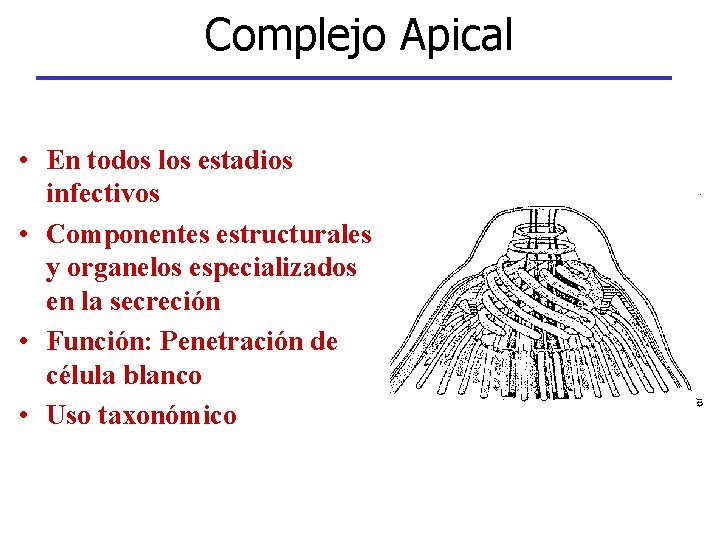 Complejo Apical

• En todos los estadios infectivos
• Componentes estructurales y organelos especializados en la secreción
• Función: Penetración de célula blanco
• Uso taxonómico